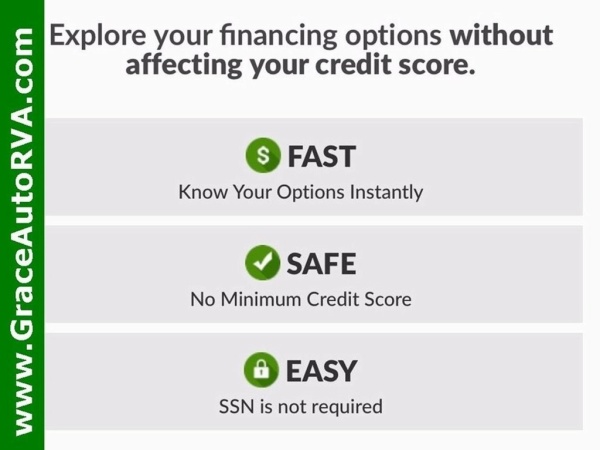 www.GraceAutoRVA.com

Explore your financing options without affecting your credit score.

$ FAST
Know Your Options Instantly

SAFE
No Minimum Credit Score

EASY
SSN is not required